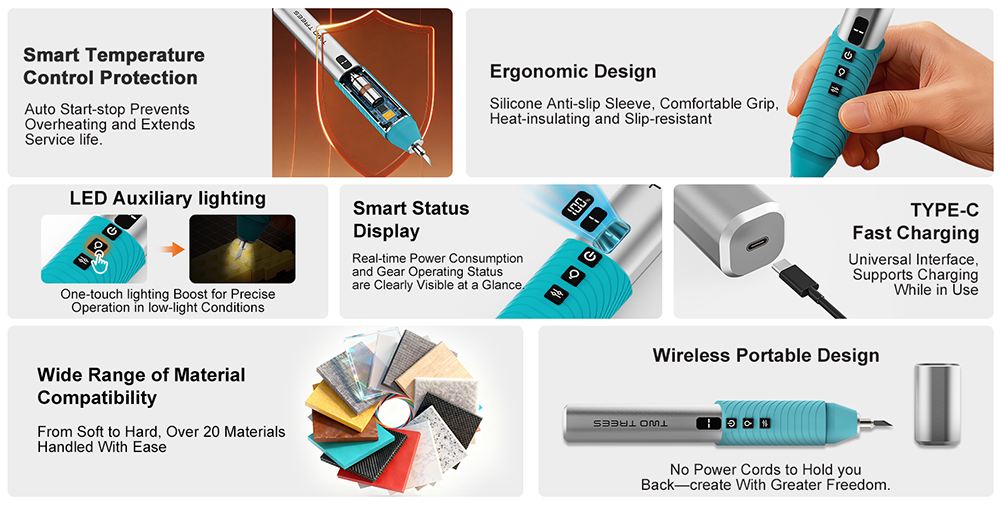 Smart Temperature Control Protection

Auto Start-stop Prevents Overheating and Extends Service life.

TWO TREES

Ergonomic Design

Silicone Anti-slip Sleeve, Comfortable Grip, Heat-insulating and Slip-resistant

LED Auxiliary lighting

One-touch lighting Boost for Precise Operation in low-light Conditions

Smart Status Display

Real-time Power Consumption and Gear Operating Status are Clearly Visible at a Glance.

100

TYPE-C Fast Charging

Universal Interface, Supports Charging While in Use

Wide Range of Material Compatibility

From Soft to Hard, Over 20 Materials Handled With Ease

Wireless Portable Design

TWO TREES

No Power Cords to Hold you Back—create With Greater Freedom.